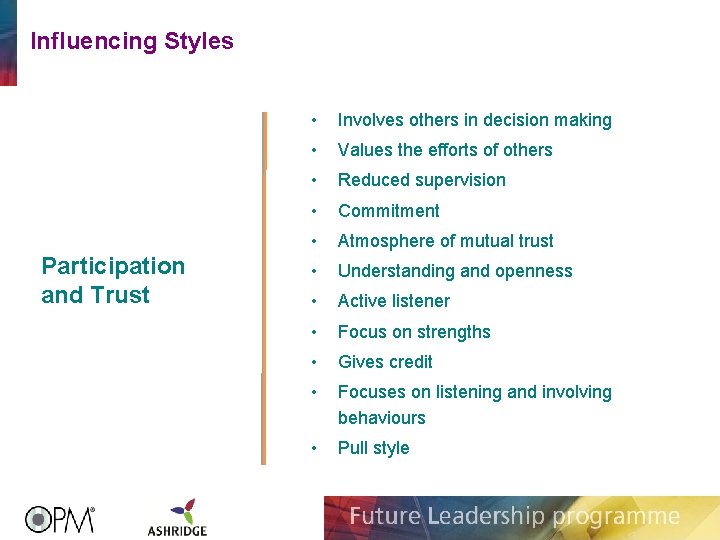 Influencing Styles

Participation and Trust

• Involves others in decision making
• Values the efforts of others
• Reduced supervision
• Commitment
• Atmosphere of mutual trust
• Understanding and openness
• Active listener
• Focus on strengths
• Gives credit
• Focuses on listening and involving behaviours
• Pull style

OPM®

ASHRIDGE

Future Leadership programme